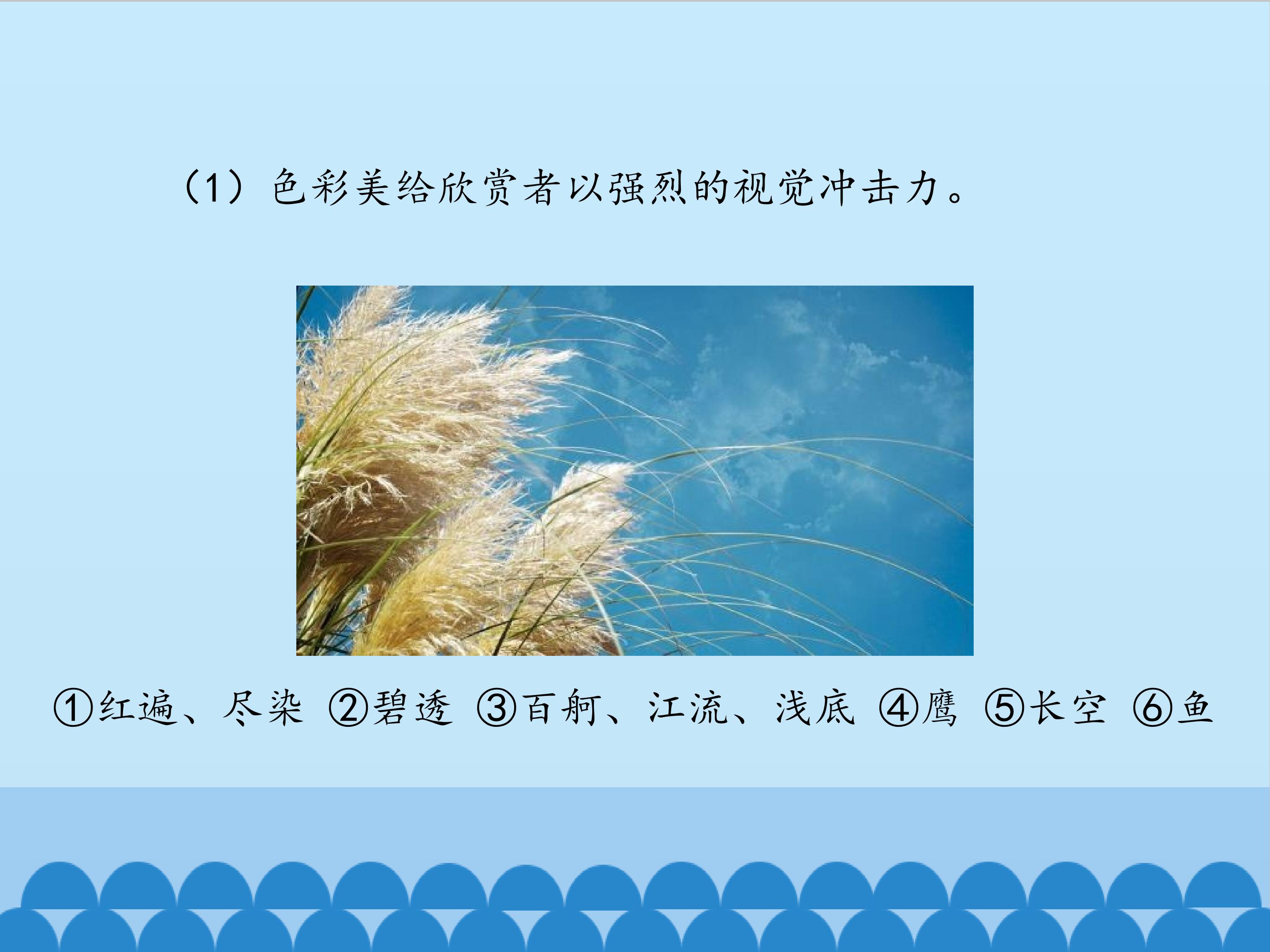 （1）色彩美给欣赏者以强烈的视觉冲击力。

①红遍、尽染 ②碧透 ③百舸、江流、浅底 ④鹰 ⑤长空 ⑥鱼